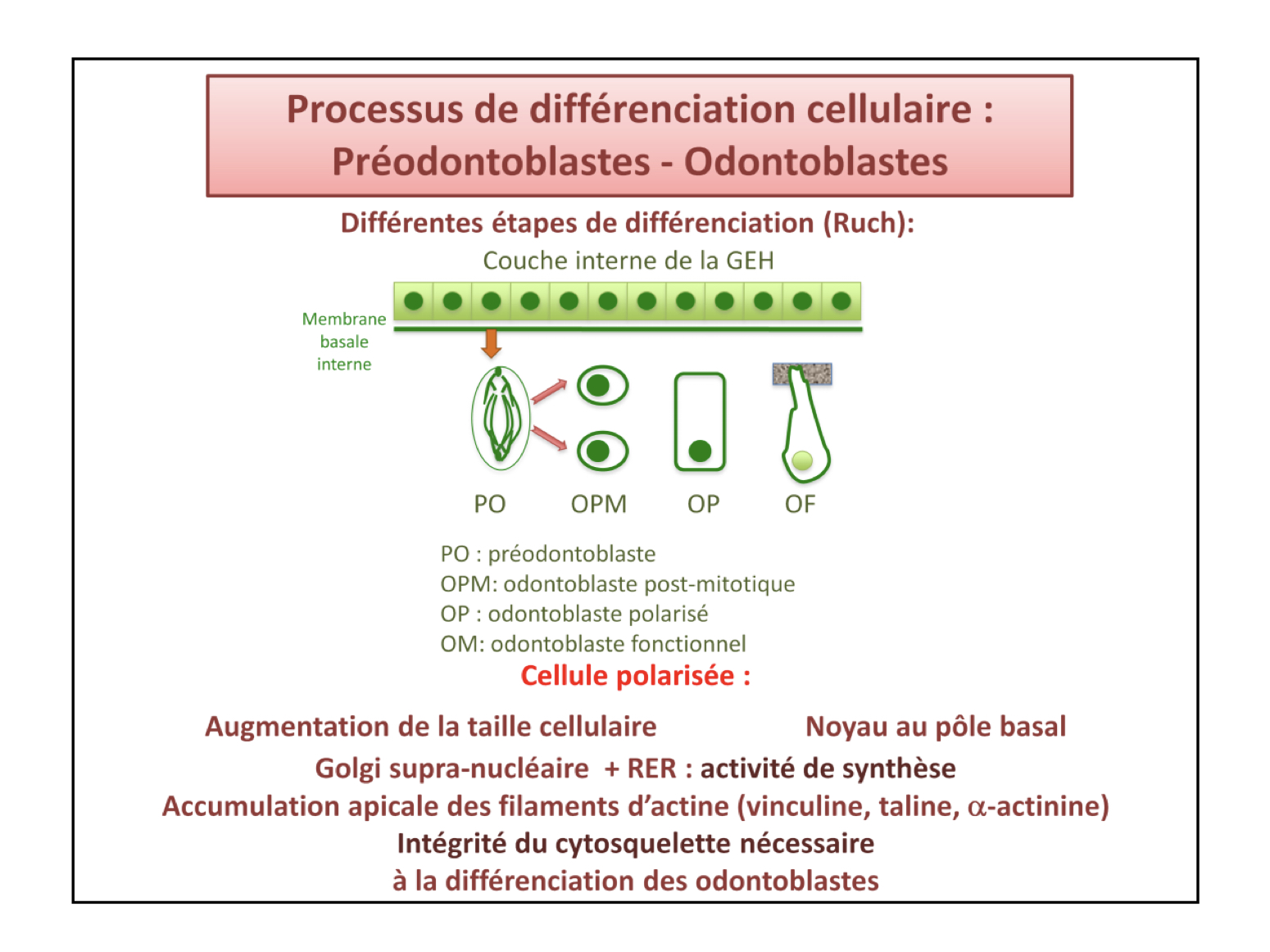 Processus de différenciation cellulaire :
Préodontoblastes - Odontoblastes

Différentes étapes de différenciation (Ruch):

Couche interne de la GEH

Membrane basale interne

PO OPM OP OF

PO : préodontoblaste
OPM: odontoblaste post-mitotique
OP : odontoblaste polarisé
OM: odontoblaste fonctionnel

Cellule polarisée :

Augmentation de la taille cellulaire

Noyau au pôle basal

Golgi supra-nucléaire + RER : activité de synthèse

Accumulation apicale des filaments d'actine (vinculine, taline, $\alpha$-actinine)

Intégrité du cytosquelette nécessaire
à la différenciation des odontoblastes